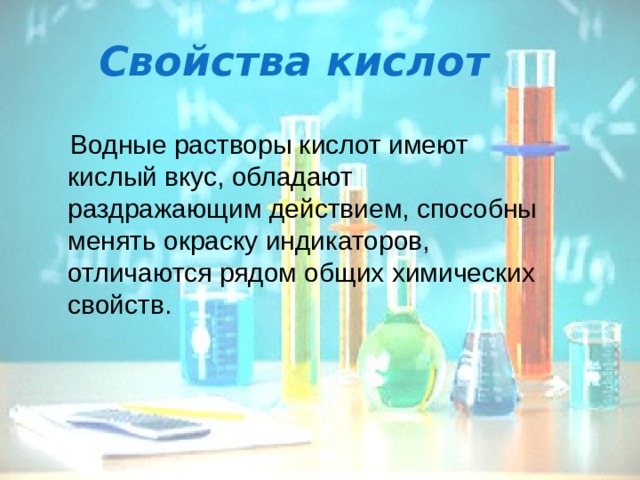 Свойства кислот

Водные растворы кислот имеют кислый вкус, обладают раздражающим действием, способны менять окраску индикаторов, отличаются рядом общих химических свойств.